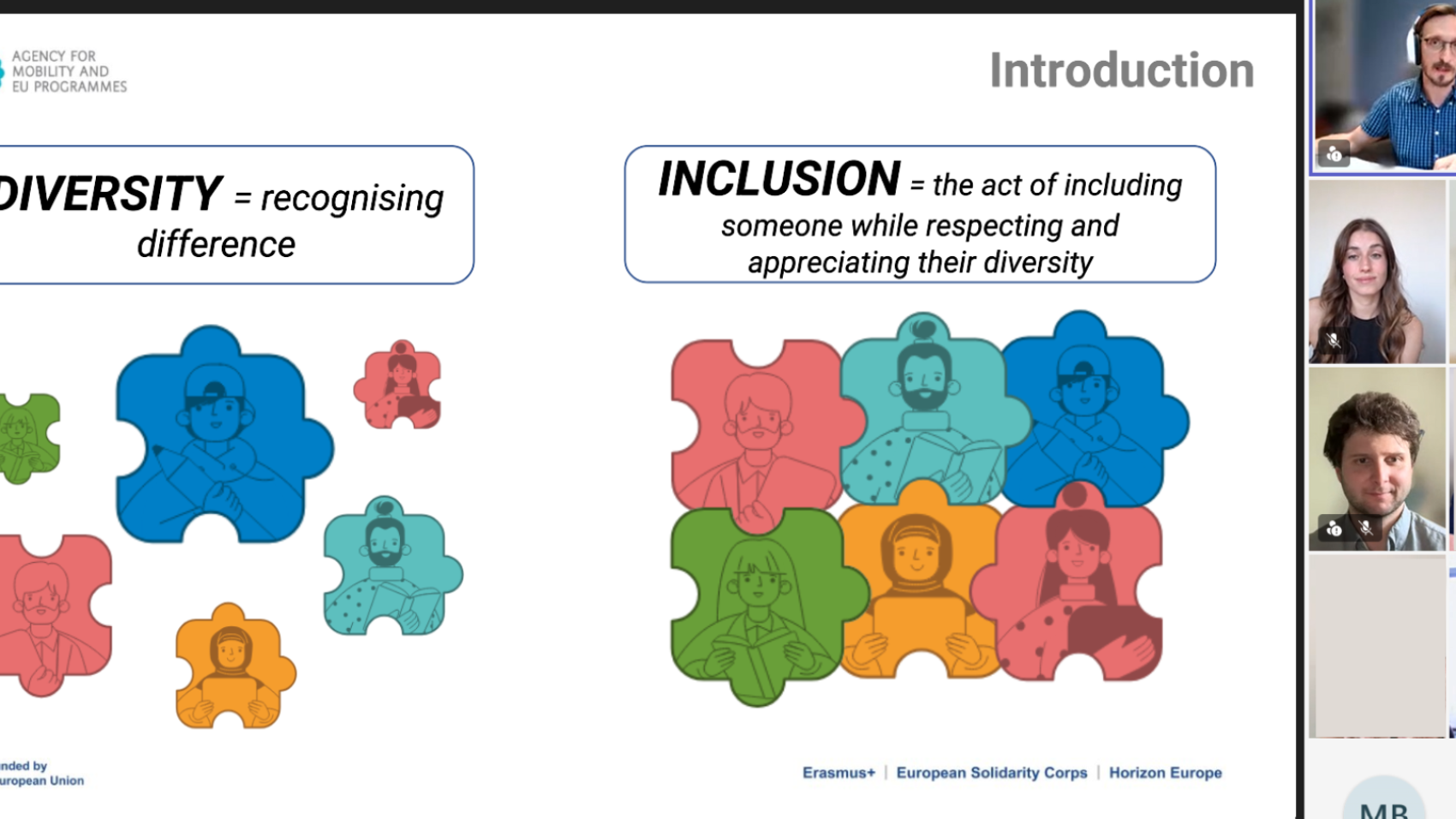 AGENCY FOR MOBILITY AND EU PROGRAMMES

Introduction

DIVERSITY = recognising difference

INCLUSION = the act of including someone while respecting and appreciating their diversity

nded by uropean Union

Erasmus+ | European Solidarity Corps | Horizon Europe

MB